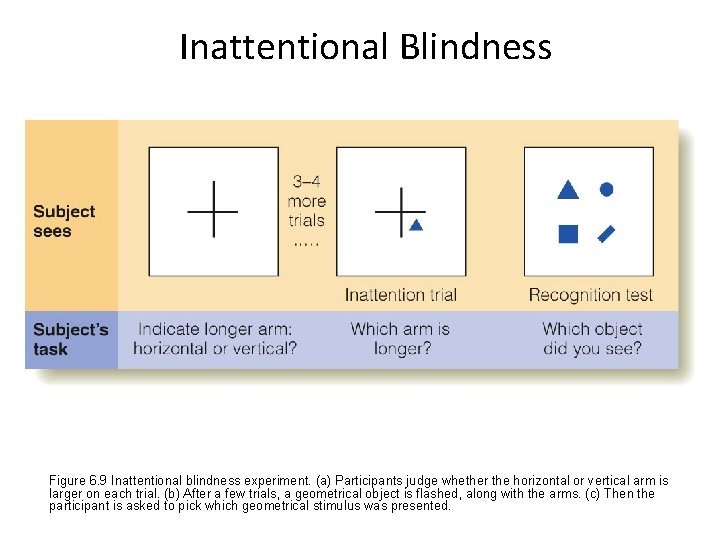 Inattentional Blindness

Subject sees

3–4 more trials .....

Inattention trial

Recognition test

Subject's task

Indicate longer arm: horizontal or vertical?

Which arm is longer?

Which object did you see?

Figure 6.9 Inattentional blindness experiment. (a) Participants judge whether the horizontal or vertical arm is larger on each trial. (b) After a few trials, a geometrical object is flashed, along with the arms. (c) Then the participant is asked to pick which geometrical stimulus was presented.